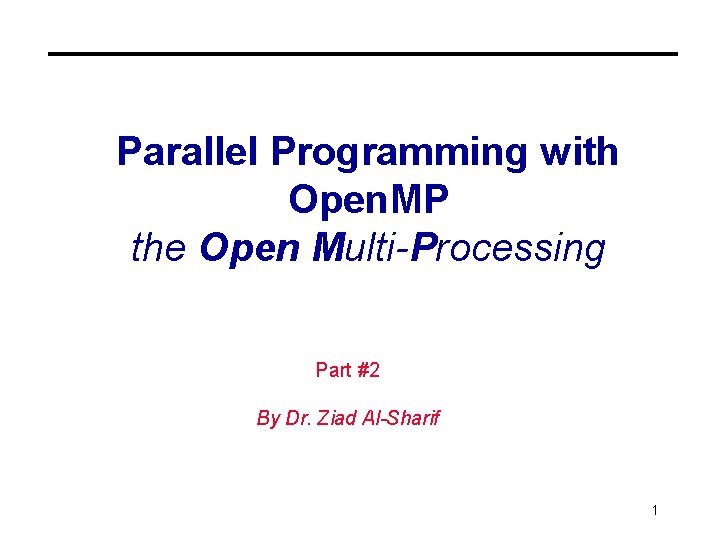 Parallel Programming with OpenMP
the Open Multi-Processing

Part #2

By Dr. Ziad Al-Sharif

1